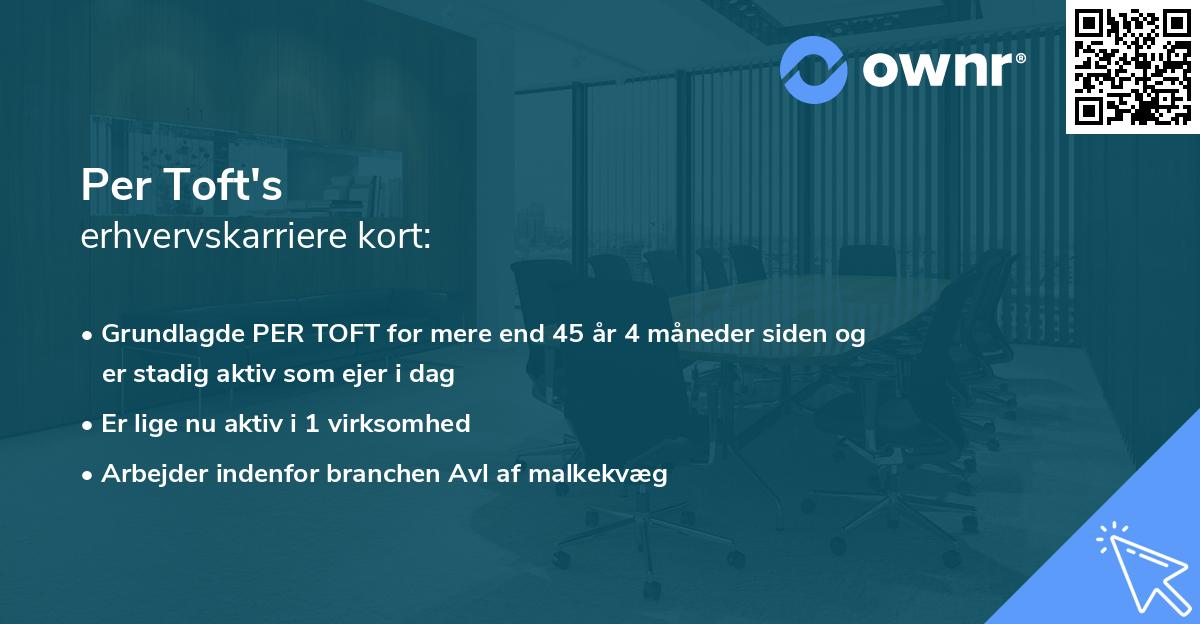 ownr®

Per Toft's
erhvervskarriere kort:

• Grundlagde PER TOFT for mere end 45 år 4 måneder siden og er stadig aktiv som ejer i dag

• Er lige nu aktiv i 1 virksomhed

• Arbejder indenfor branchen Avl af malkekvæg